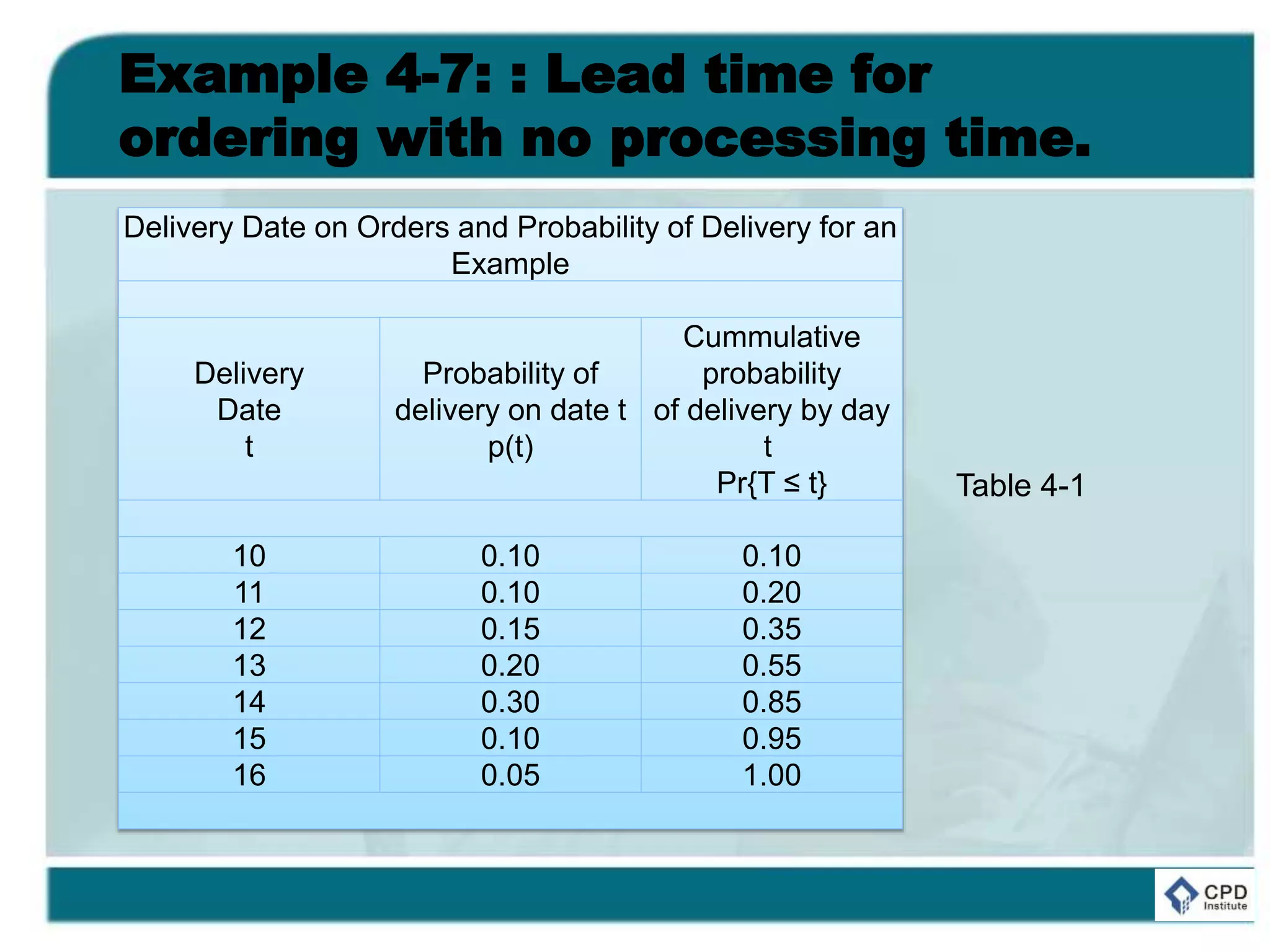 Example 4-7: : Lead time for ordering with no processing time.

Delivery Date on Orders and Probability of Delivery for an Example

| Delivery Date t | Probability of delivery on date t p(t) | Cummulative probability of delivery by day t Pr{T ≤ t} |
|---|---|---|
| 10 | 0.10 | 0.10 |
| 11 | 0.10 | 0.20 |
| 12 | 0.15 | 0.35 |
| 13 | 0.20 | 0.55 |
| 14 | 0.30 | 0.85 |
| 15 | 0.10 | 0.95 |
| 16 | 0.05 | 1.00 |

Table 4-1

CPD Institute